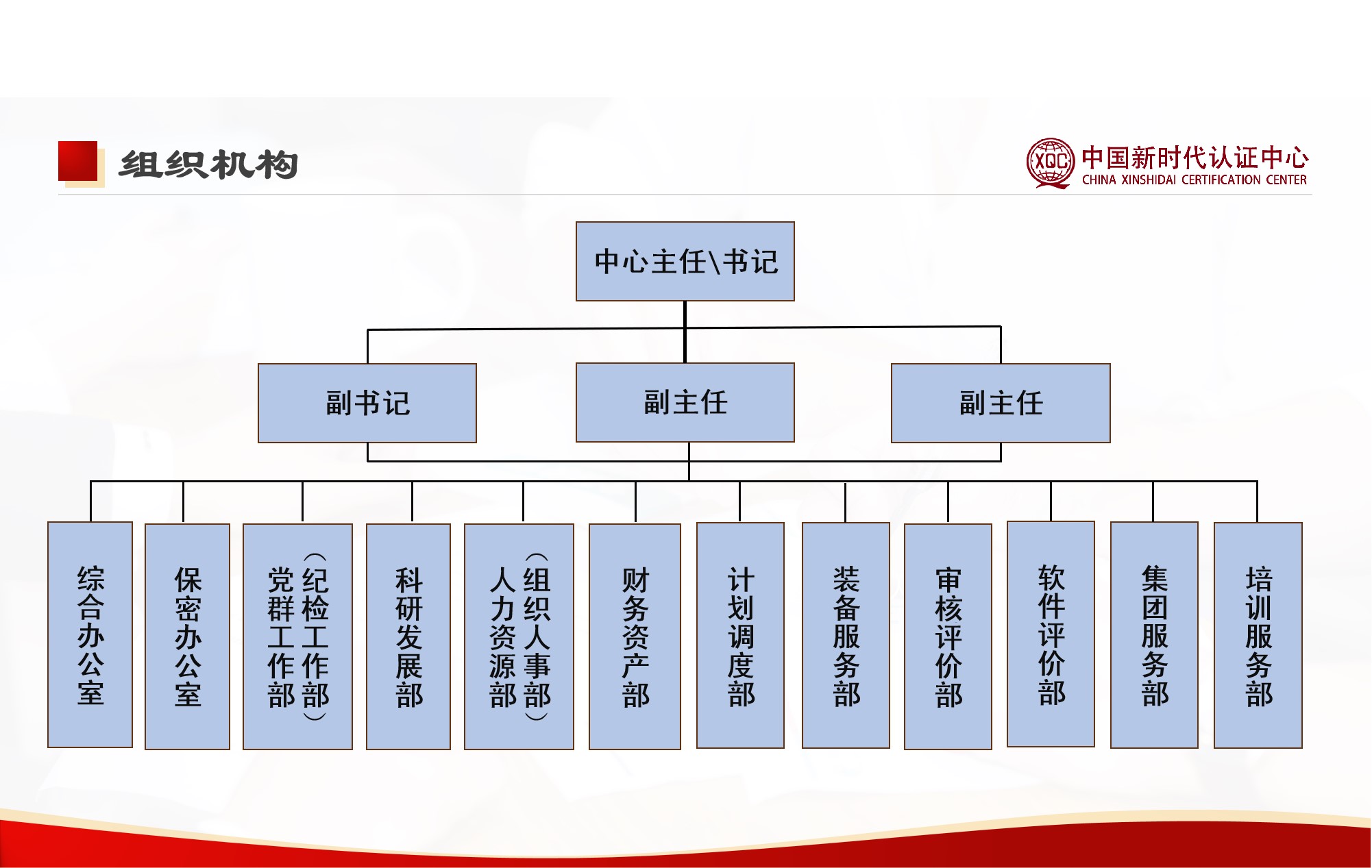 组织机构

XQC 中国新时代认证中心
CHINA XINSHIDAI CERTIFICATION CENTER

中心主任\书记

副书记

副主任

副主任

综合办公室

保密办公室

党群工作部（纪检工作部）

科研发展部

人力资源部（组织人事部）

财务资产部

计划调度部

装备服务部

审核评价部

软件评价部

集团服务部

培训服务部